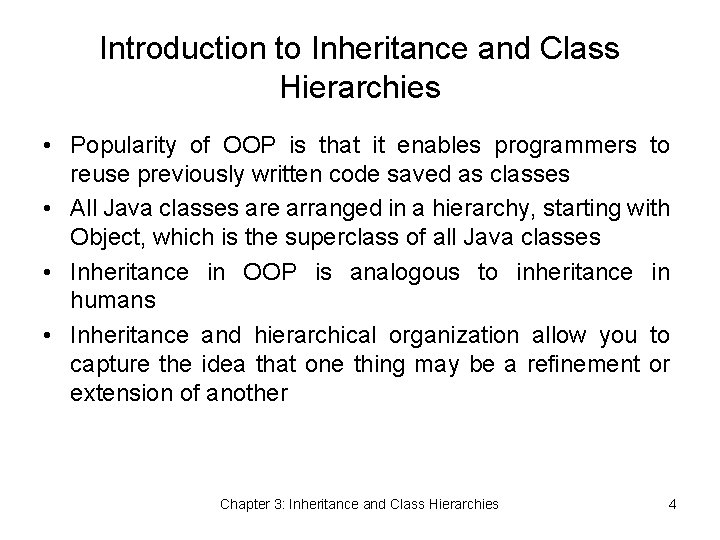 Introduction to Inheritance and Class Hierarchies

• Popularity of OOP is that it enables programmers to reuse previously written code saved as classes
• All Java classes are arranged in a hierarchy, starting with Object, which is the superclass of all Java classes
• Inheritance in OOP is analogous to inheritance in humans
• Inheritance and hierarchical organization allow you to capture the idea that one thing may be a refinement or extension of another

Chapter 3: Inheritance and Class Hierarchies

4